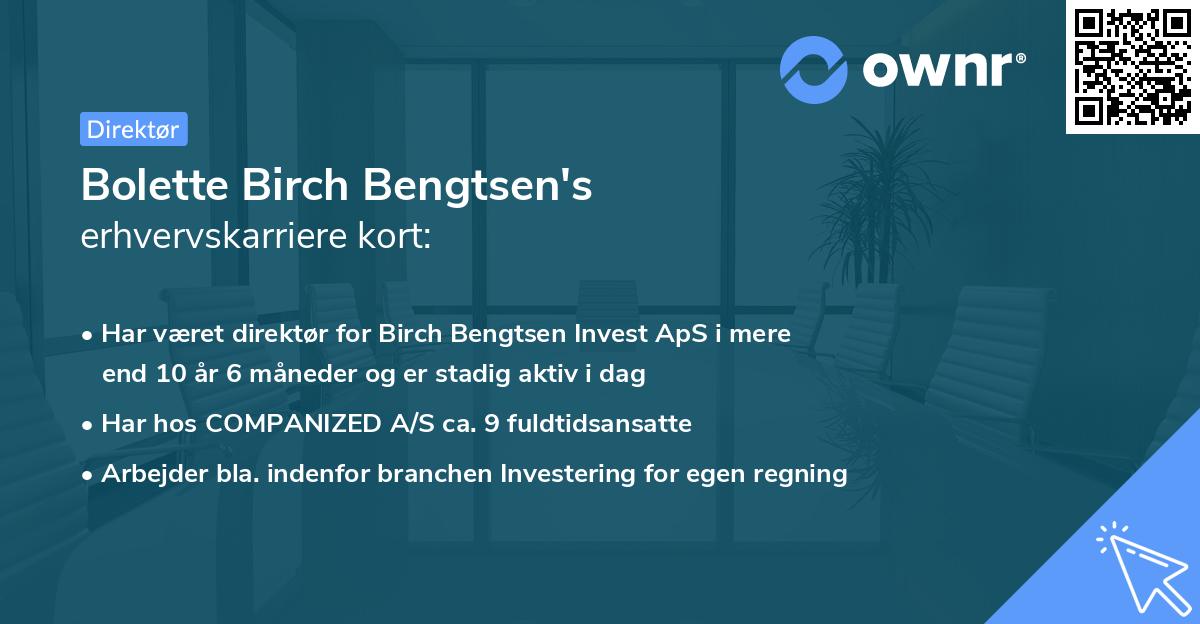 ownr®

Direktør

Bolette Birch Bengtsen's erhvervskarriere kort:

• Har været direktør for Birch Bengtsen Invest ApS i mere end 10 år 6 måneder og er stadig aktiv i dag

• Har hos COMPANIZED A/S ca. 9 fuldtidsansatte

• Arbejder bla. indenfor branchen Investering for egen regning